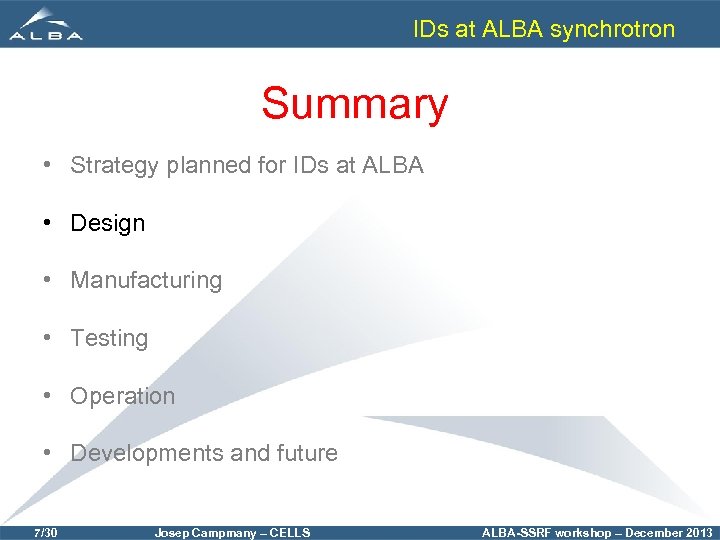 ALBA

IDs at ALBA synchrotron

Summary

• Strategy planned for IDs at ALBA

• Design

• Manufacturing

• Testing

• Operation

• Developments and future

7/30 Josep Campmany – CELLS ALBA-SSRF workshop – December 2013